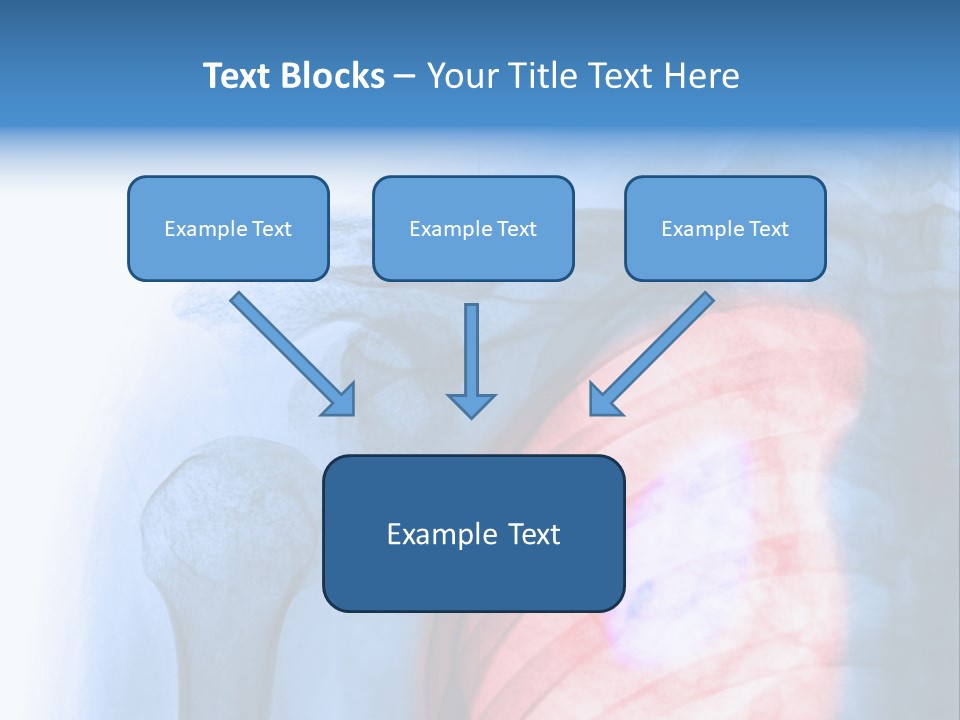 Text Blocks – Your Title Text Here

Example Text

Example Text

Example Text

Example Text